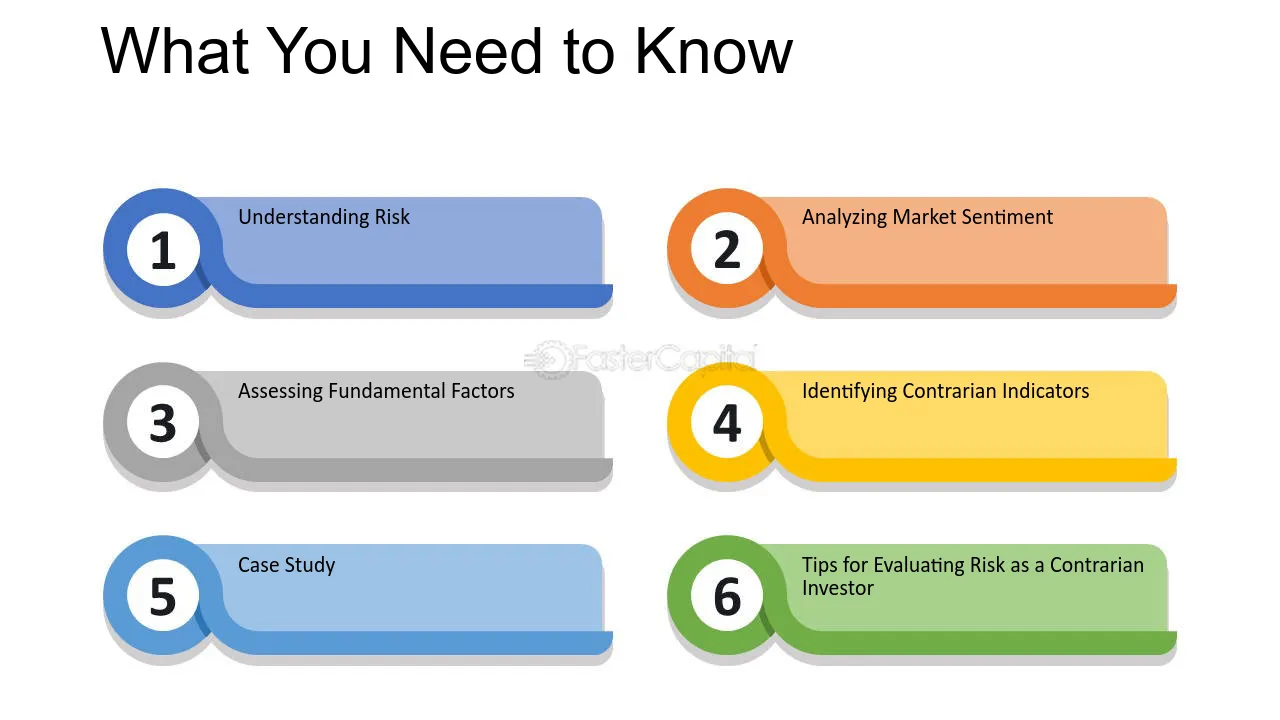 What You Need to Know

1
Understanding Risk

2
Analyzing Market Sentiment

FasterCapital

3
Assessing Fundamental Factors

4
Identifying Contrarian Indicators

5
Case Study

6
Tips for Evaluating Risk as a Contrarian Investor